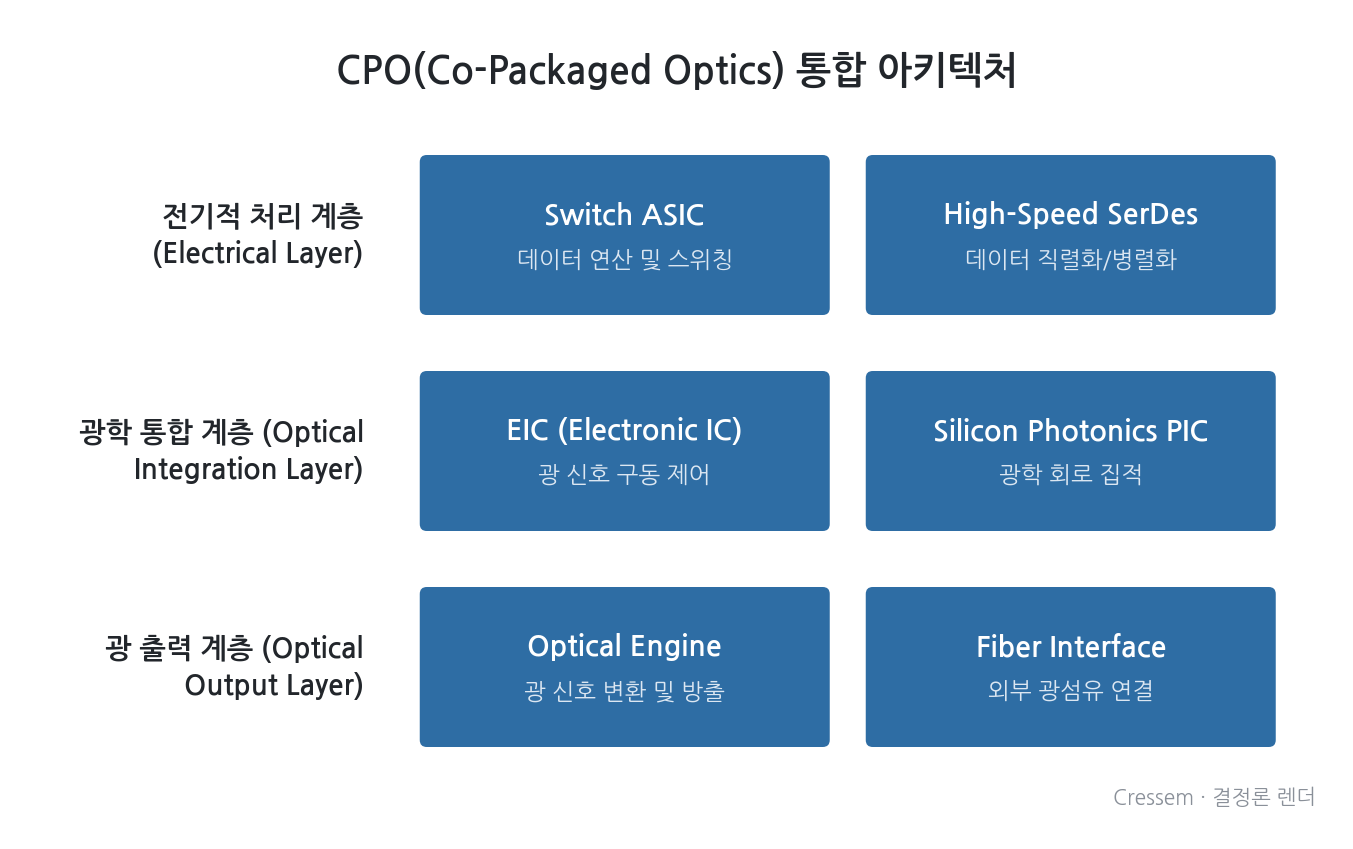 CPO(Co-Packaged Optics) 통합 아키텍처

전기적 처리 계층 (Electrical Layer)

Switch ASIC
데이터 연산 및 스위칭

High-Speed SerDes
데이터 직렬화/병렬화

광학 통합 계층 (Optical Integration Layer)

EIC (Electronic IC)
광 신호 구동 제어

Silicon Photonics PIC
광학 회로 집적

광 출력 계층 (Optical Output Layer)

Optical Engine
광 신호 변환 및 방출

Fiber Interface
외부 광섬유 연결

Cressem · 결정론 렌더